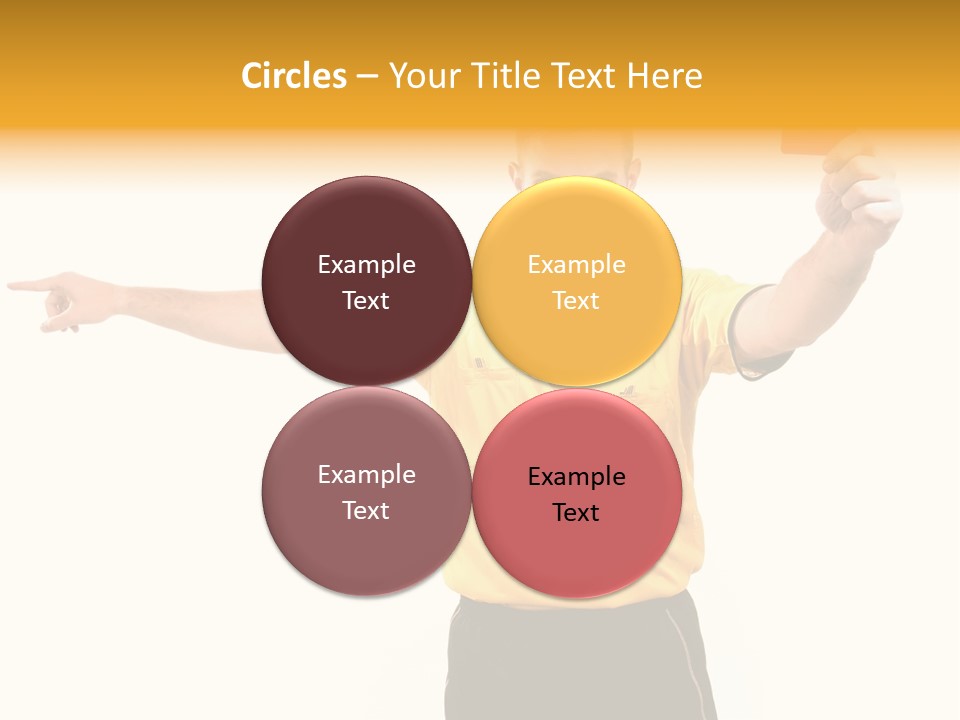 Circles – Your Title Text Here

Example Text

Example Text

Example Text

Example Text